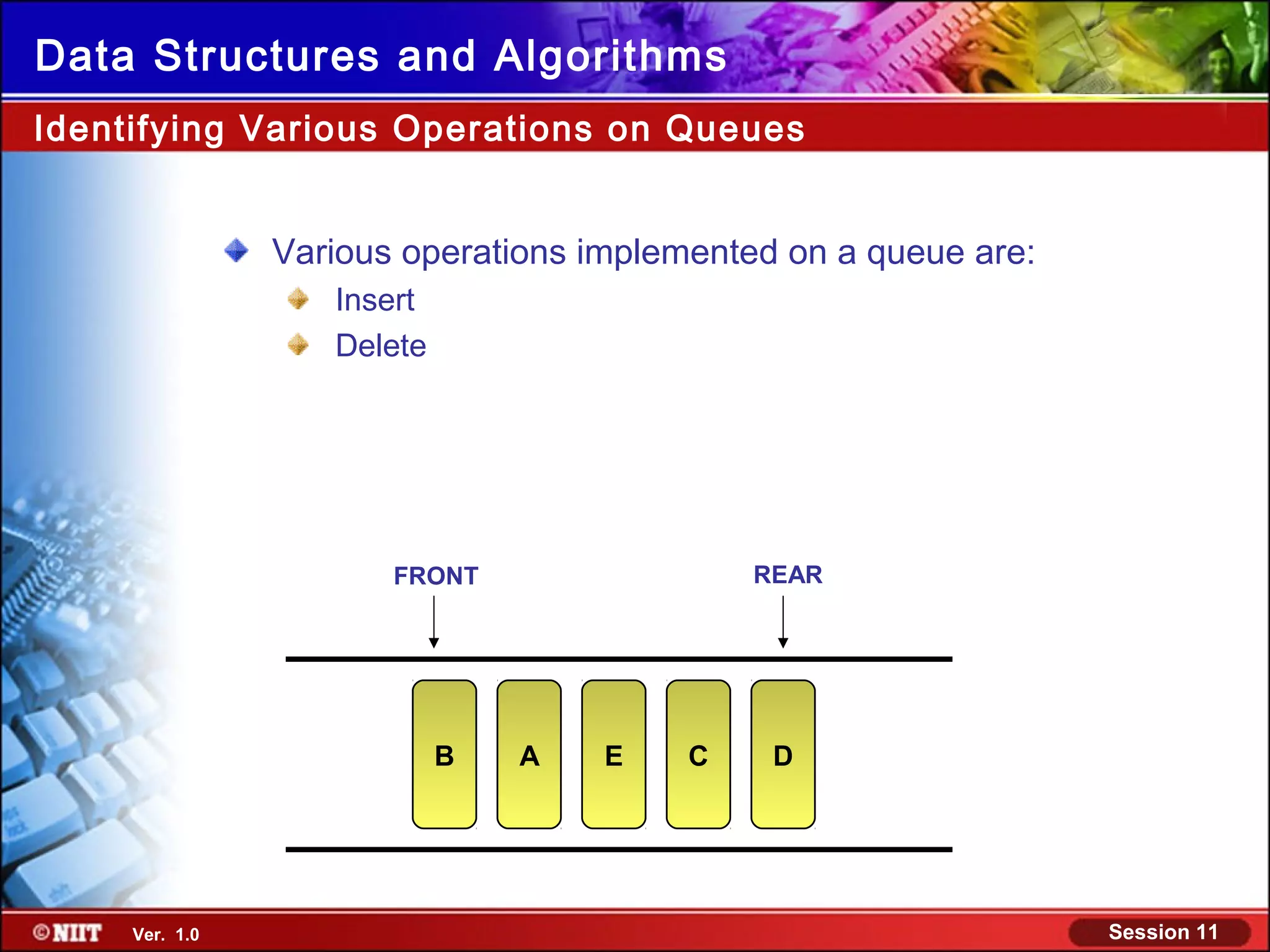 Data Structures and Algorithms

Identifying Various Operations on Queues

Various operations implemented on a queue are:

Insert

Delete

FRONT

REAR

B

A

E

C

D

©NIIT Ver. 1.0

Session 11